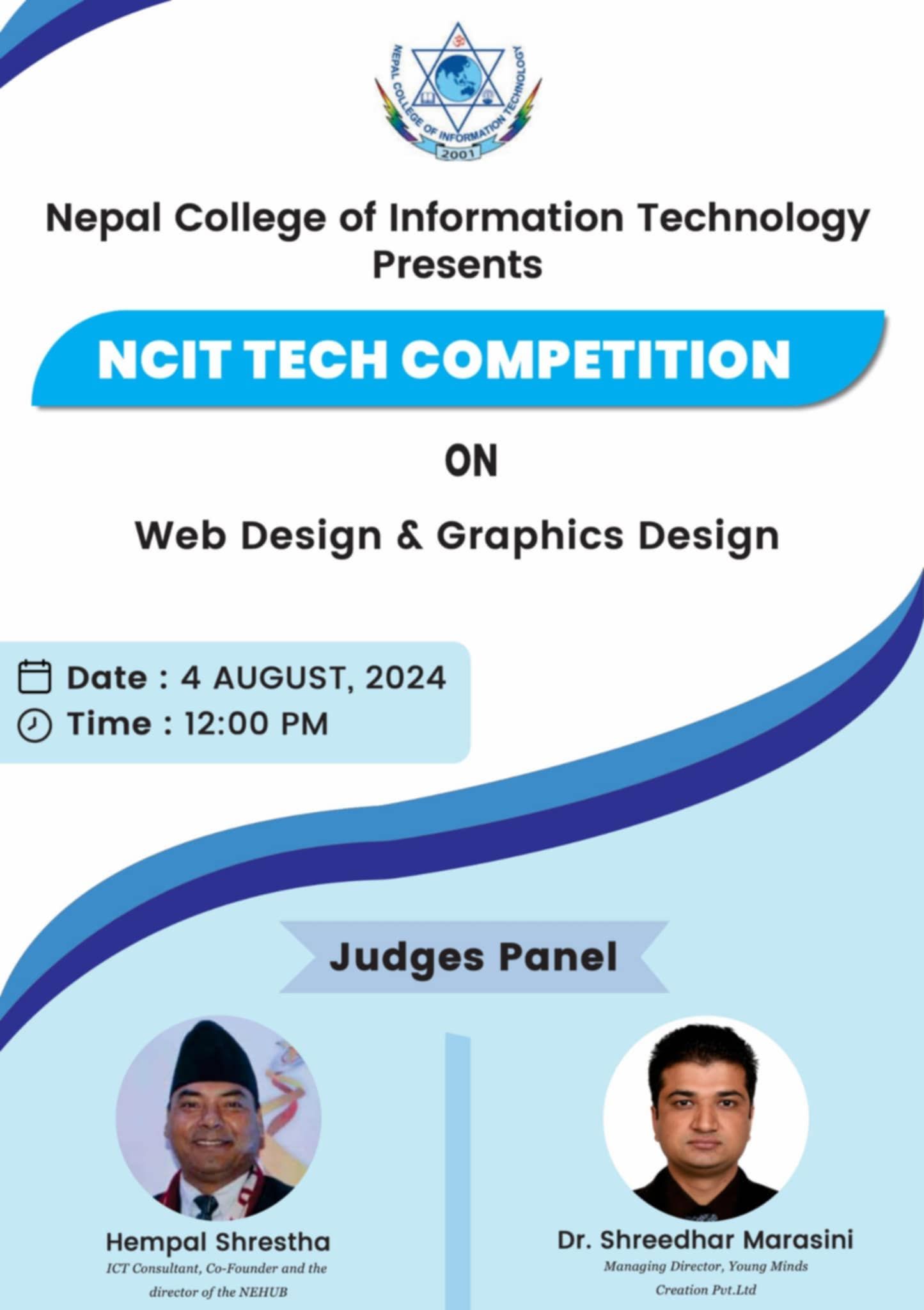 NEPAL COLLEGE OF INFORMATION TECHNOLOGY
2001

Nepal College of Information Technology Presents

NCIT TECH COMPETITION

ON

Web Design & Graphics Design

Date : 4 AUGUST, 2024
Time : 12:00 PM

Judges Panel

Hempal Shrestha
ICT Consultant, Co-Founder and the director of the NEHUB

Dr. Shreedhar Marasini
Managing Director, Young Minds Creation Pvt.Ltd